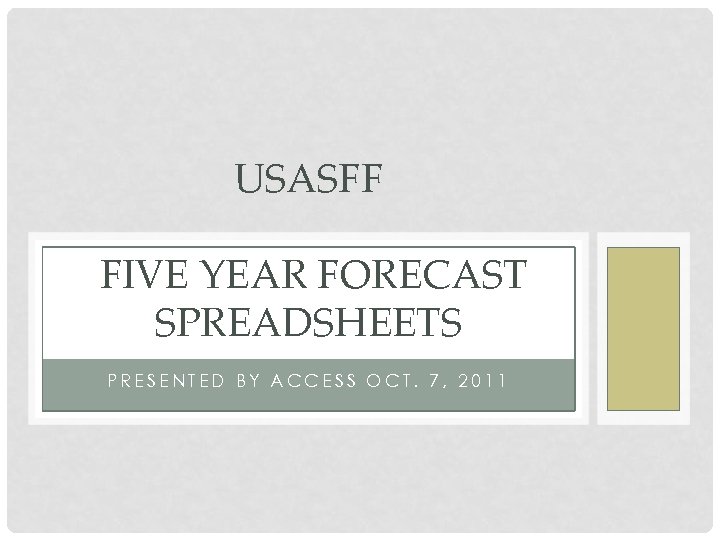 USASFF

FIVE YEAR FORECAST SPREADSHEETS

PRESENTED BY ACCESS OCT. 7, 2011